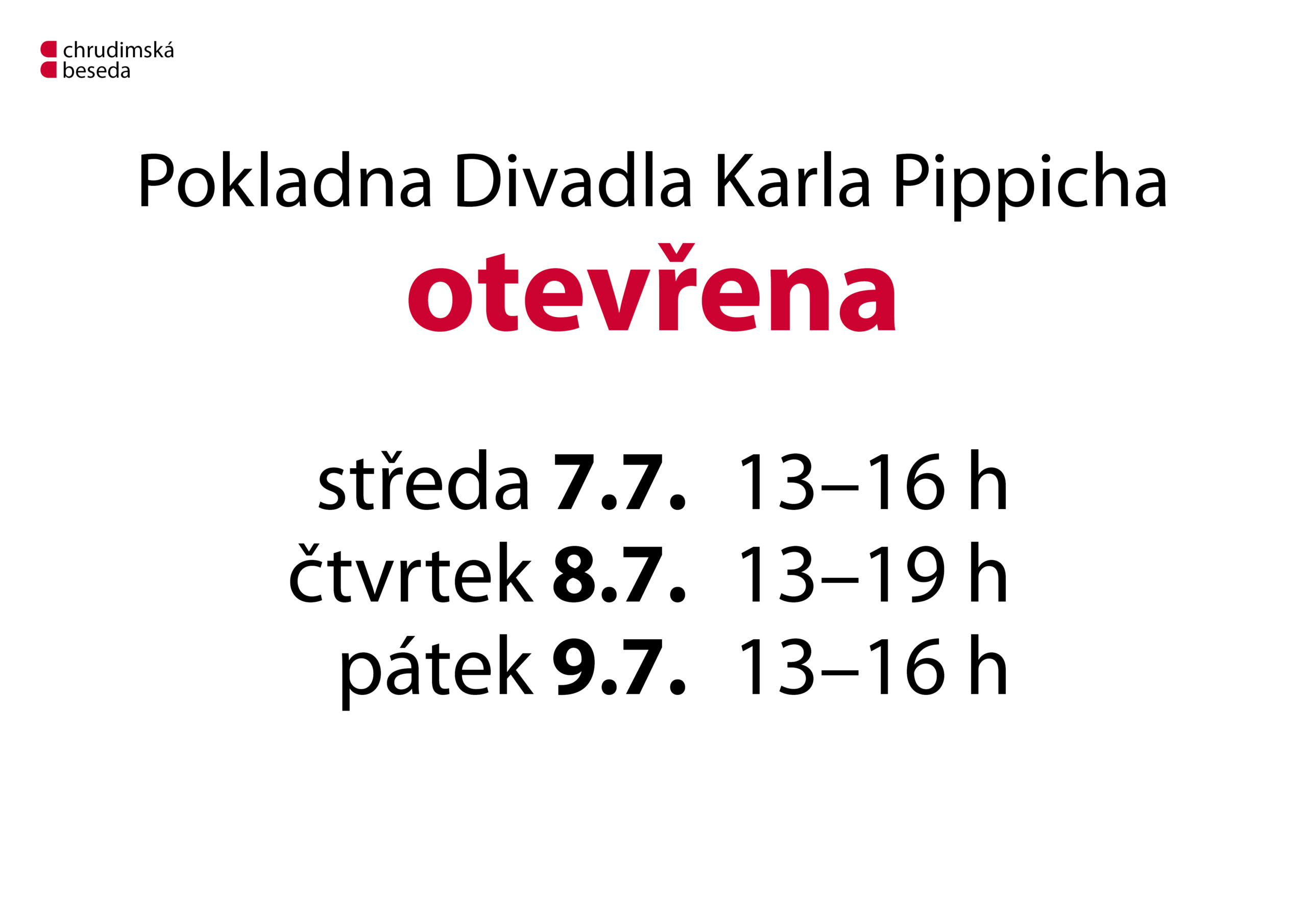 chrudimská
beseda

Pokladna Divadla Karla Pippicha
otevřena

středa 7.7. 13–16 h
čtvrtek 8.7. 13–19 h
pátek 9.7. 13–16 h